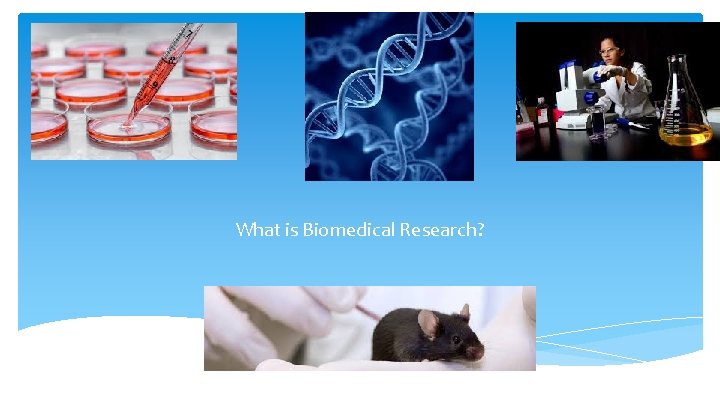 What is Biomedical Research?